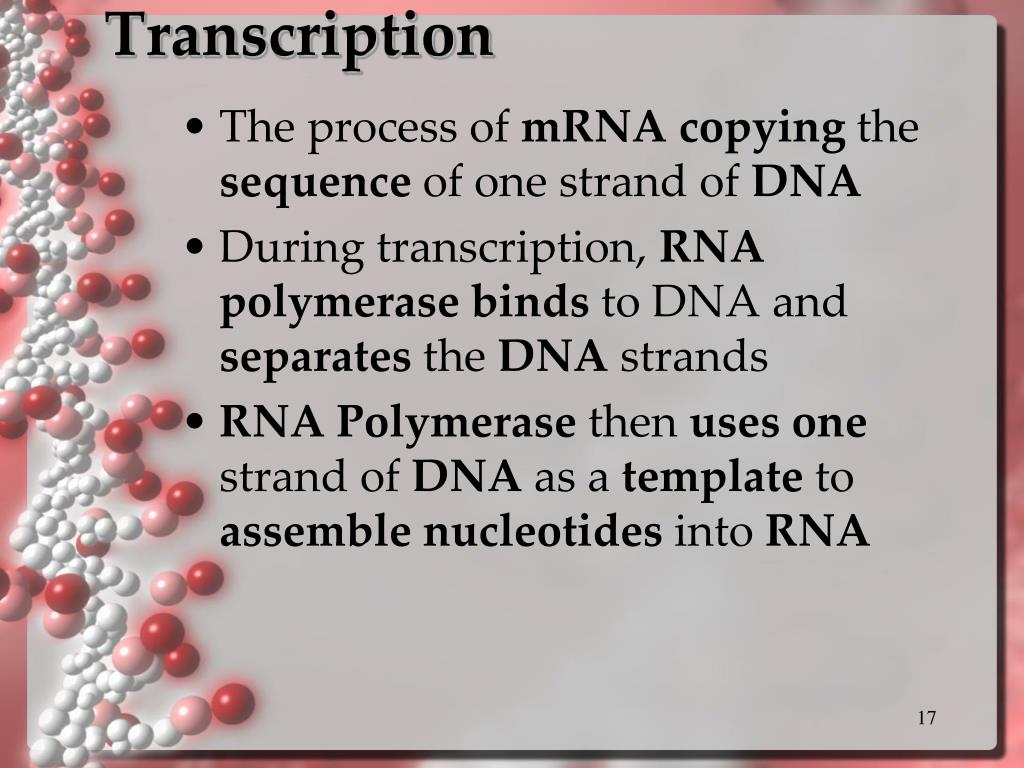 Transcription

• The process of mRNA copying the sequence of one strand of DNA
• During transcription, RNA polymerase binds to DNA and separates the DNA strands
• RNA Polymerase then uses one strand of DNA as a template to assemble nucleotides into RNA

17